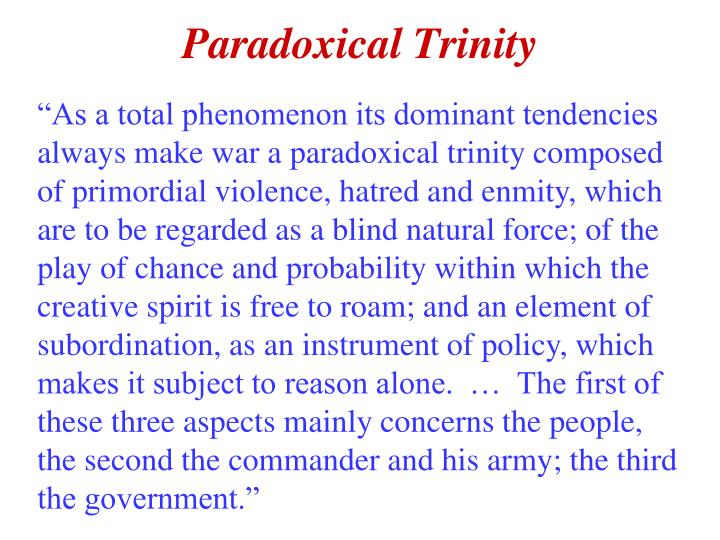 Paradoxical Trinity

“As a total phenomenon its dominant tendencies always make war a paradoxical trinity composed of primordial violence, hatred and enmity, which are to be regarded as a blind natural force; of the play of chance and probability within which the creative spirit is free to roam; and an element of subordination, as an instrument of policy, which makes it subject to reason alone. … The first of these three aspects mainly concerns the people, the second the commander and his army; the third the government.”